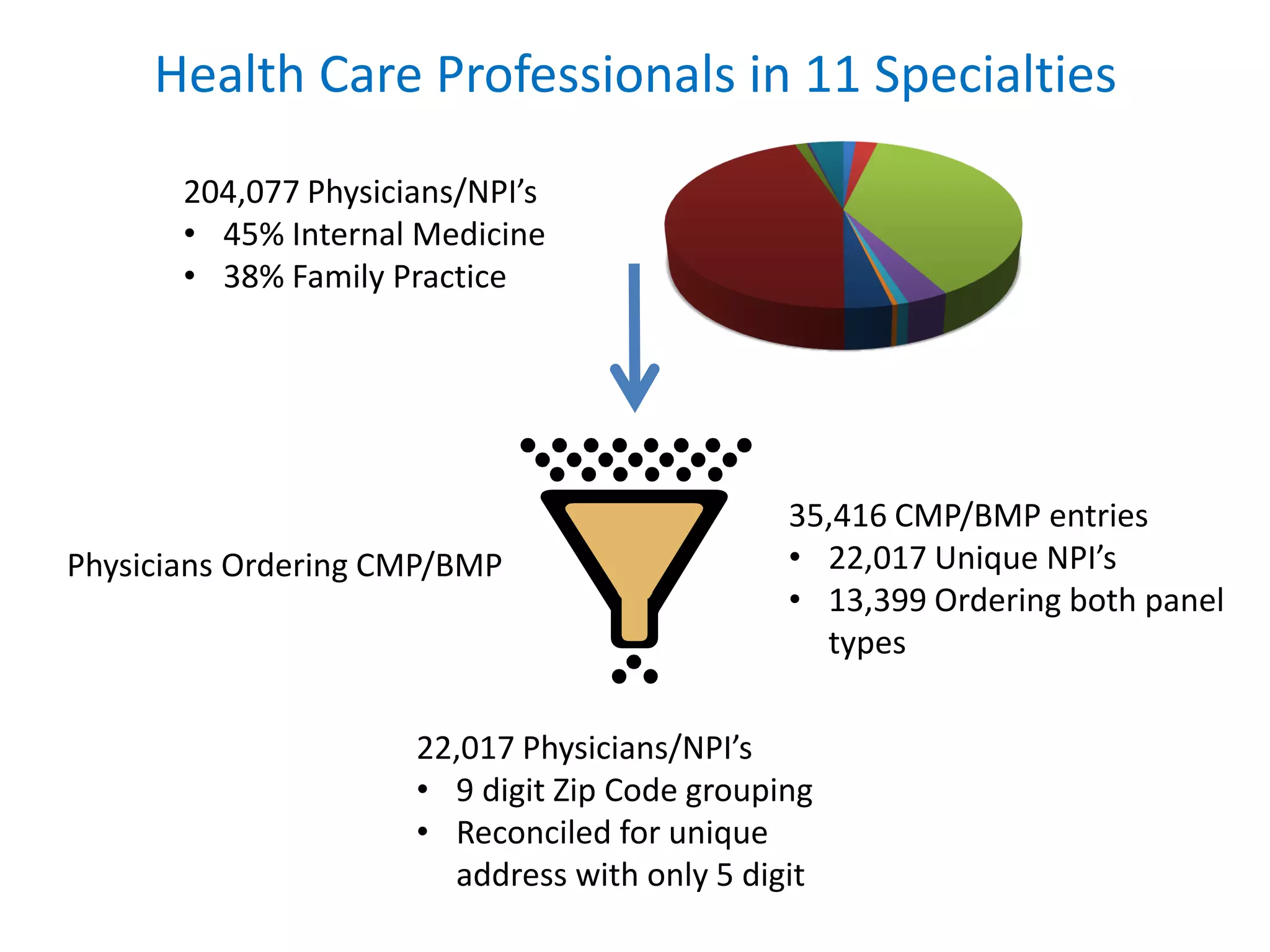 Health Care Professionals in 11 Specialties

204,077 Physicians/NPI’s
• 45% Internal Medicine
• 38% Family Practice

Physicians Ordering CMP/BMP

35,416 CMP/BMP entries
• 22,017 Unique NPI’s
• 13,399 Ordering both panel types

22,017 Physicians/NPI’s
• 9 digit Zip Code grouping
• Reconciled for unique address with only 5 digit